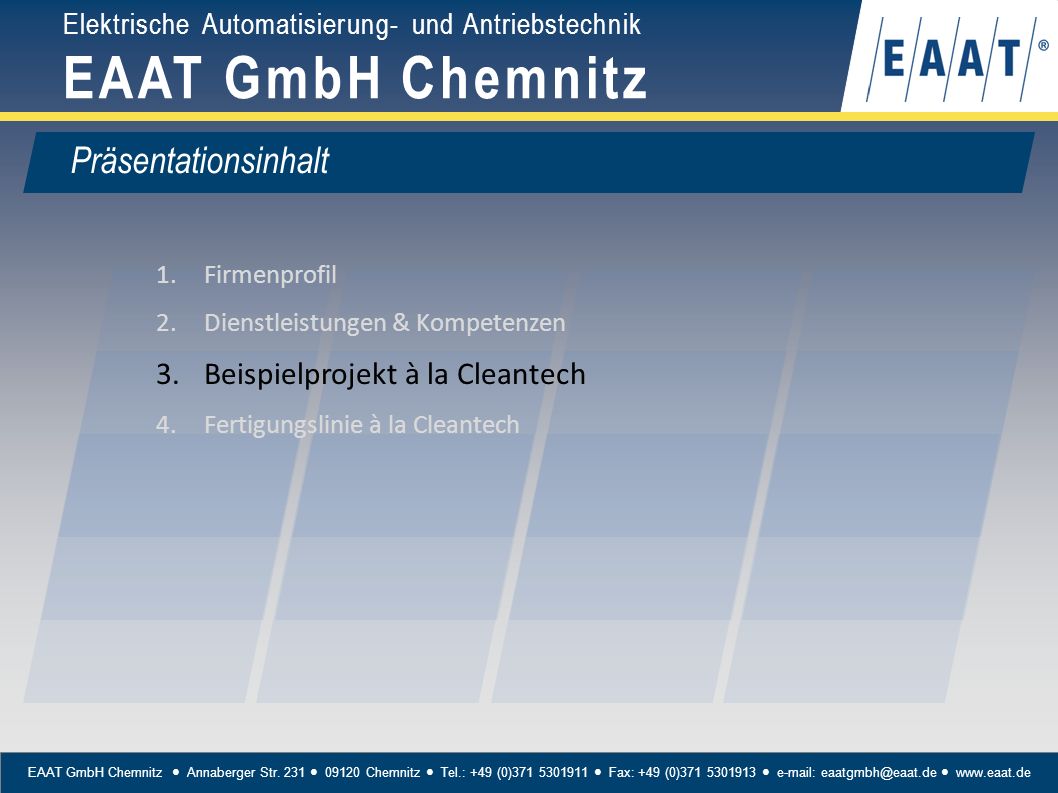 Elektrische Automatisierung- und Antriebstechnik
EAAT GmbH Chemnitz

EAAT®

Präsentationsinhalt

1. Firmenprofil
2. Dienstleistungen & Kompetenzen
3. Beispielprojekt à la Cleantech
4. Fertigungslinie à la Cleantech

EAAT GmbH Chemnitz • Annaberger Str. 231 • 09120 Chemnitz • Tel.: +49 (0)371 5301911 • Fax: +49 (0)371 5301913 • e-mail: eaatgmbh@eaat.de • www.eaat.de